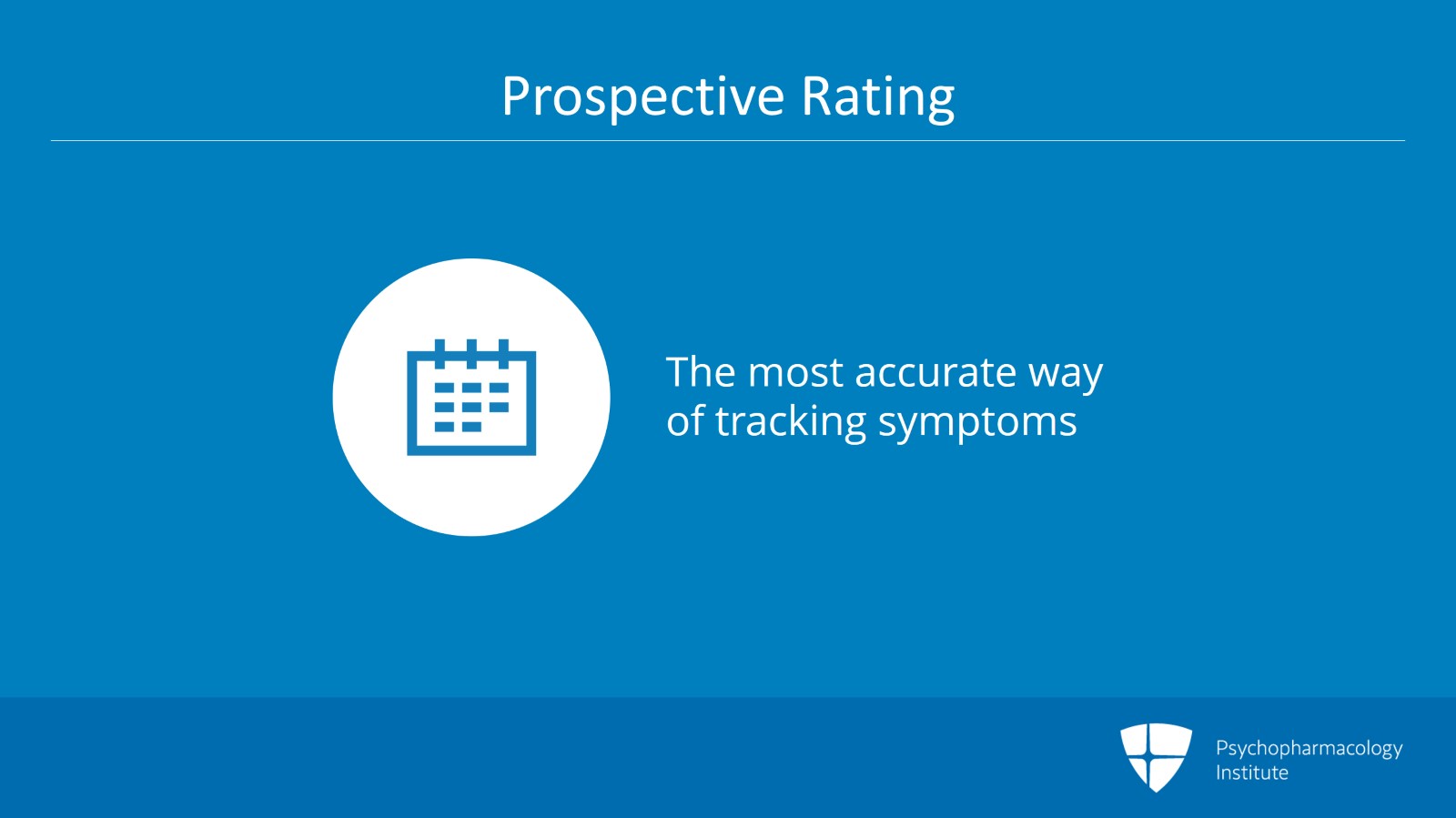 Prospective Rating

The most accurate way of tracking symptoms

Psychopharmacology Institute